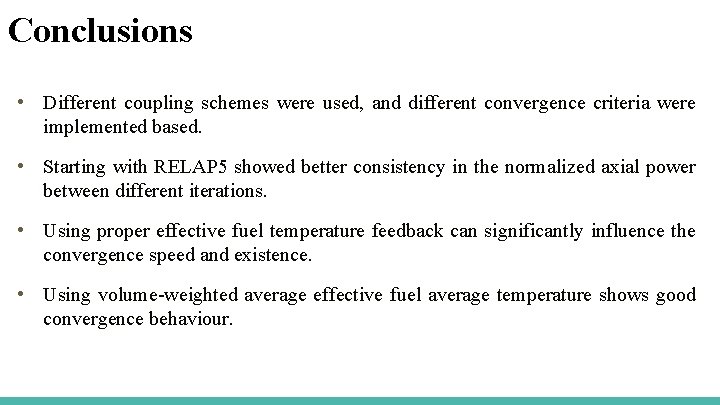 Conclusions

• Different coupling schemes were used, and different convergence criteria were implemented based.

• Starting with RELAP5 showed better consistency in the normalized axial power between different iterations.

• Using proper effective fuel temperature feedback can significantly influence the convergence speed and existence.

• Using volume-weighted average effective fuel average temperature shows good convergence behaviour.